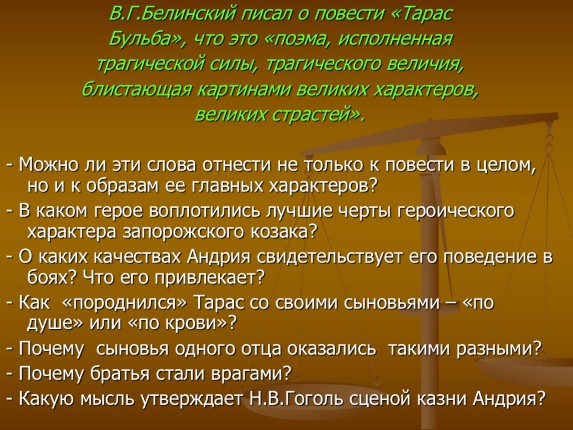 В.Г.Белинский писал о повести «Тарас Бульба», что это «поэма, исполненная трагической силы, трагического величия, блистающая картинами великих характеров, великих страстей».

- Можно ли эти слова отнести не только к повести в целом, но и к образам ее главных характеров?
- В каком герое воплотились лучшие черты героического характера запорожского козака?
- О каких качествах Андрия свидетельствует его поведение в боях? Что его привлекает?
- Как «породнился» Тарас со своими сыновьями – «по душе» или «по крови»?
- Почему сыновья одного отца оказались такими разными?
- Почему братья стали врагами?
- Какую мысль утверждает Н.В.Гоголь сценой казни Андрия?